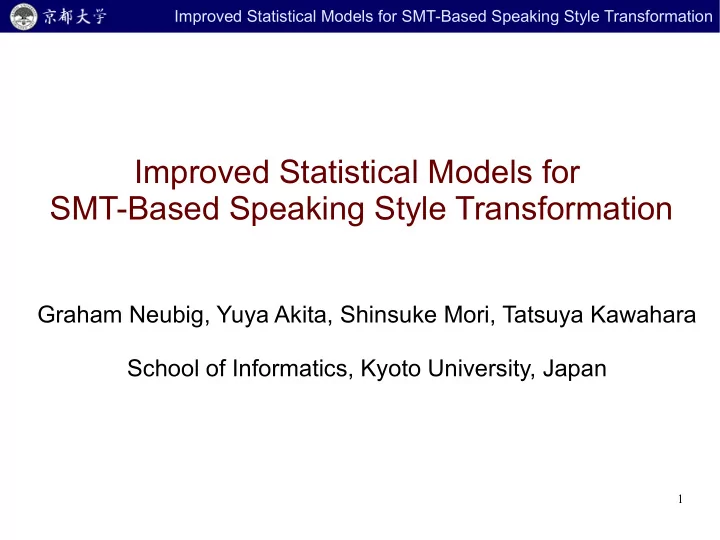 京都大学 Improved Statistical Models for SMT-Based Speaking Style Transformation

Improved Statistical Models for SMT-Based Speaking Style Transformation

Graham Neubig, Yuya Akita, Shinsuke Mori, Tatsuya Kawahara

School of Informatics, Kyoto University, Japan

1